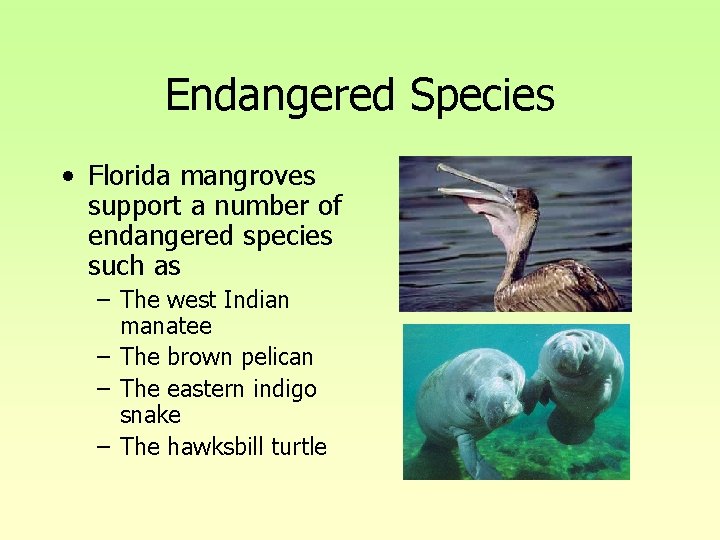 Endangered Species

• Florida mangroves support a number of endangered species such as
– The west Indian manatee
– The brown pelican
– The eastern indigo snake
– The hawksbill turtle